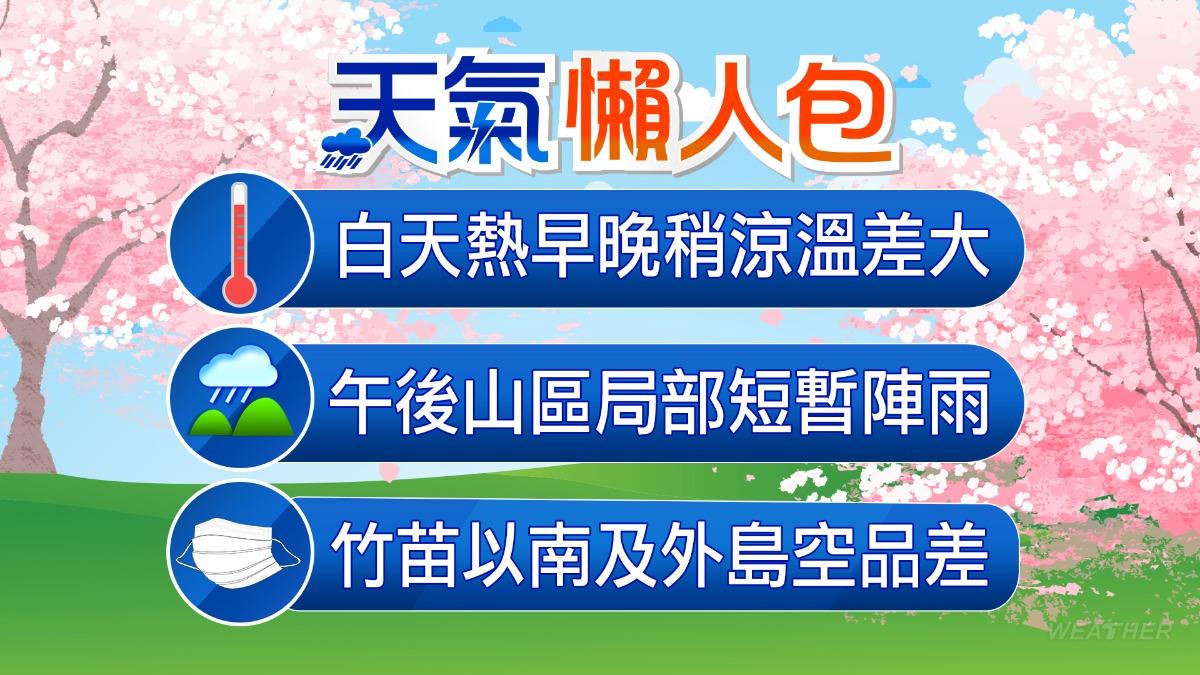 天氣懶人包

白天熱早晚稍涼溫差大

午後山區局部短暫陣雨

竹苗以南及外島空品差

WEATHER